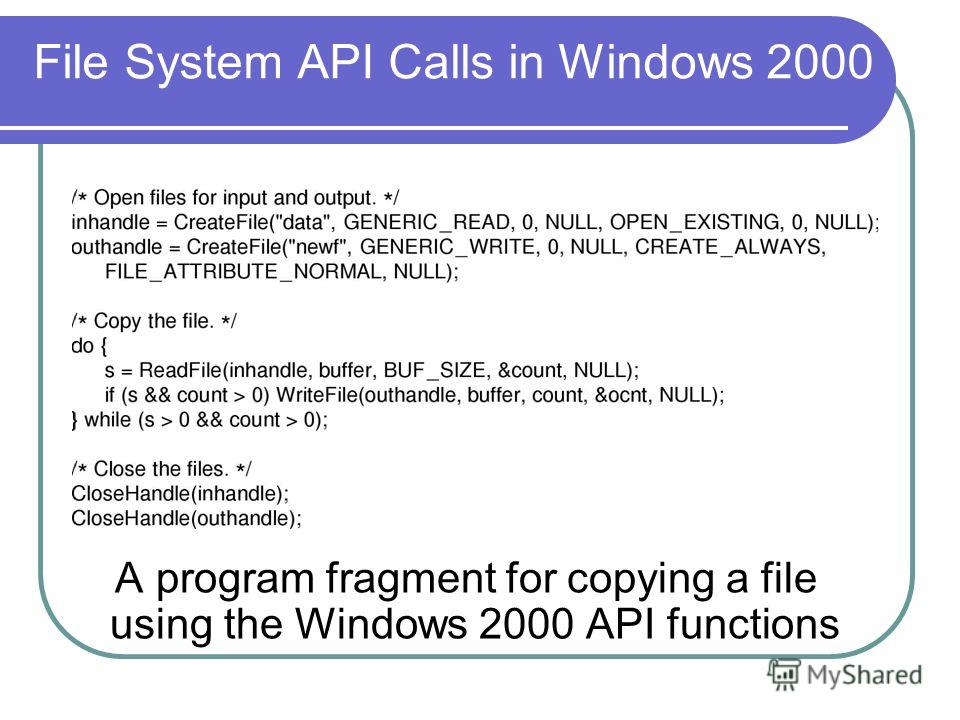 File System API Calls in Windows 2000

/* Open files for input and output. */
inhandle = CreateFile("data", GENERIC_READ, 0, NULL, OPEN_EXISTING, 0, NULL);
outhandle = CreateFile("newf", GENERIC_WRITE, 0, NULL, CREATE_ALWAYS,
    FILE_ATTRIBUTE_NORMAL, NULL);

/* Copy the file. */
do {
    s = ReadFile(inhandle, buffer, BUF_SIZE, &count, NULL);
    if (s && count > 0) WriteFile(outhandle, buffer, count, &ocnt, NULL);
} while (s > 0 && count > 0);

/* Close the files. */
CloseHandle(inhandle);
CloseHandle(outhandle);

A program fragment for copying a file using the Windows 2000 API functions

MyShared